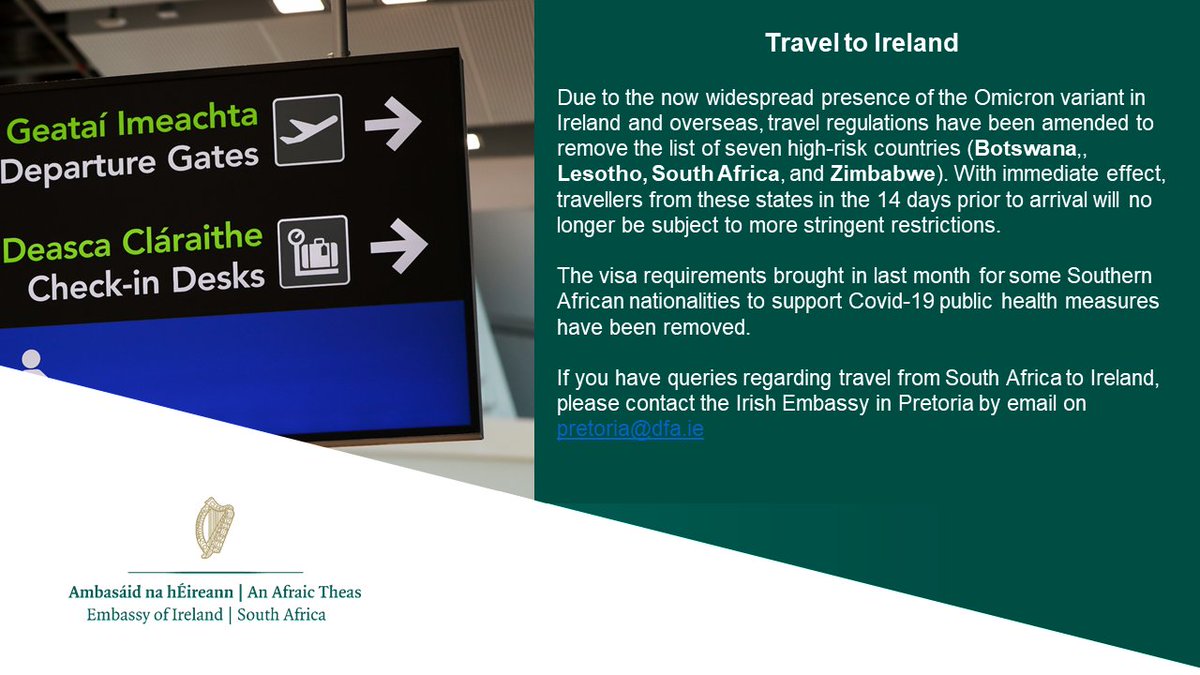 Geataí Imeachta
Departure Gates

Deasca Cláraithe
Check-in Desks

Travel to Ireland

Due to the now widespread presence of the Omicron variant in Ireland and overseas, travel regulations have been amended to remove the list of seven high-risk countries (Botswana,, Lesotho, South Africa, and Zimbabwe). With immediate effect, travellers from these states in the 14 days prior to arrival will no longer be subject to more stringent restrictions.

The visa requirements brought in last month for some Southern African nationalities to support Covid-19 public health measures have been removed.

If you have queries regarding travel from South Africa to Ireland, please contact the Irish Embassy in Pretoria by email on pretoria@dfa.ie

Ambasáid na hÉireann | An Afraic Theas
Embassy of Ireland | South Africa